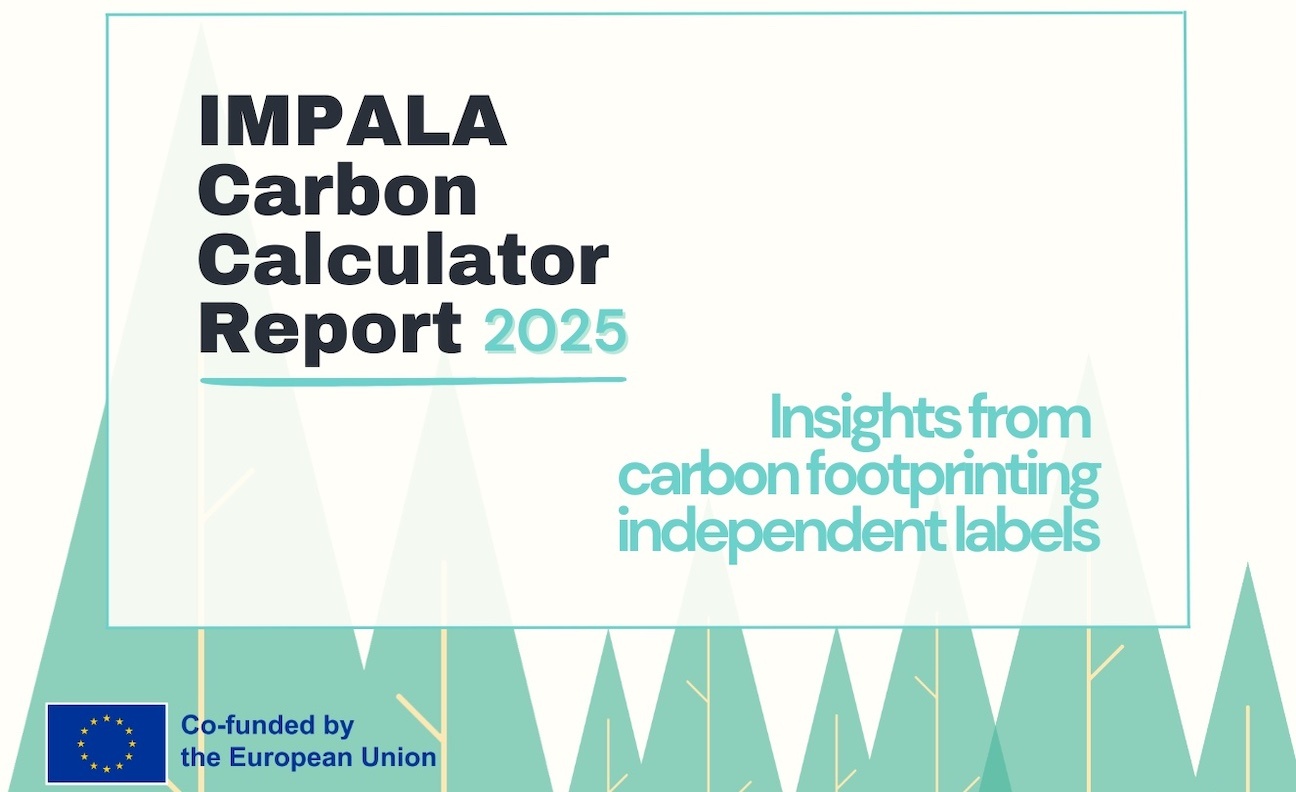 IMPALA Carbon Calculator Report 2025

Insights from carbon footprinting independent labels

Co-funded by the European Union